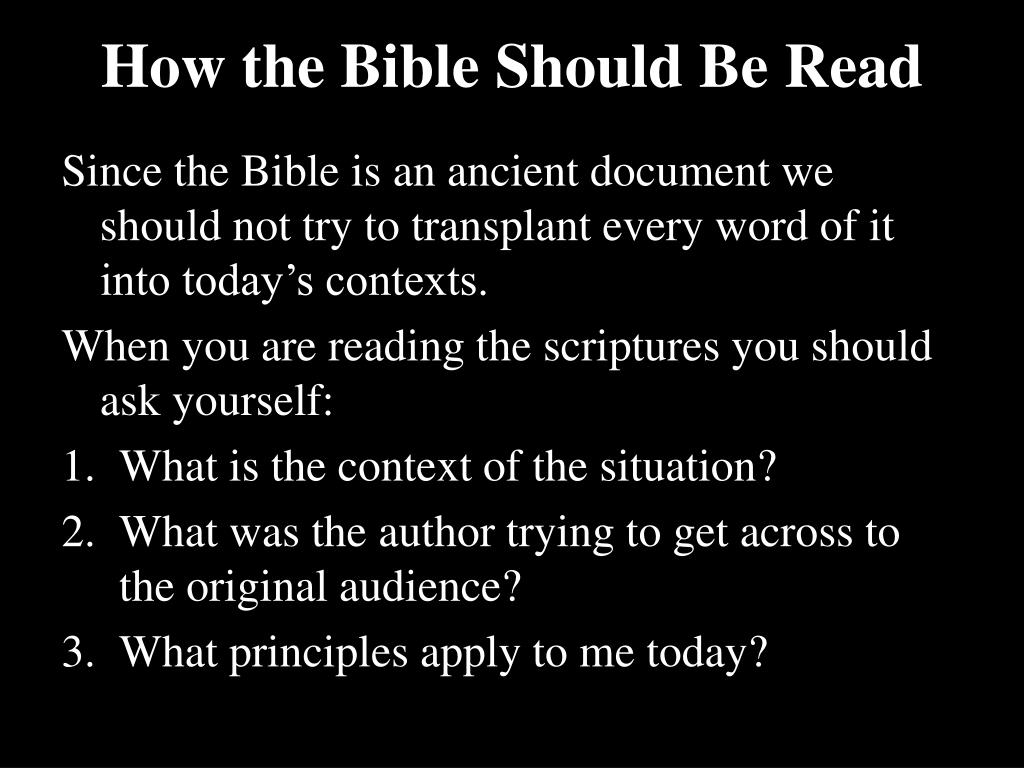 How the Bible Should Be Read

Since the Bible is an ancient document we should not try to transplant every word of it into today’s contexts.

When you are reading the scriptures you should ask yourself:

1. What is the context of the situation?
2. What was the author trying to get across to the original audience?
3. What principles apply to me today?